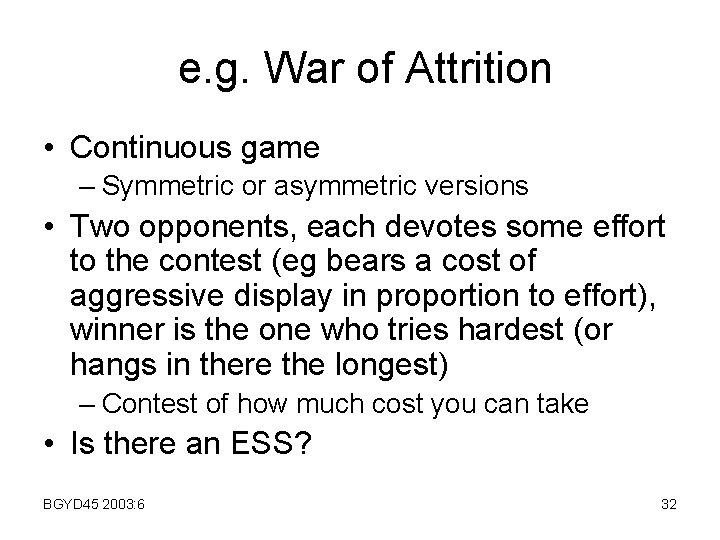 e.g. War of Attrition

• Continuous game
– Symmetric or asymmetric versions

• Two opponents, each devotes some effort to the contest (eg bears a cost of aggressive display in proportion to effort), winner is the one who tries hardest (or hangs in there the longest)
– Contest of how much cost you can take

• Is there an ESS?

BGYD45 2003:6

32